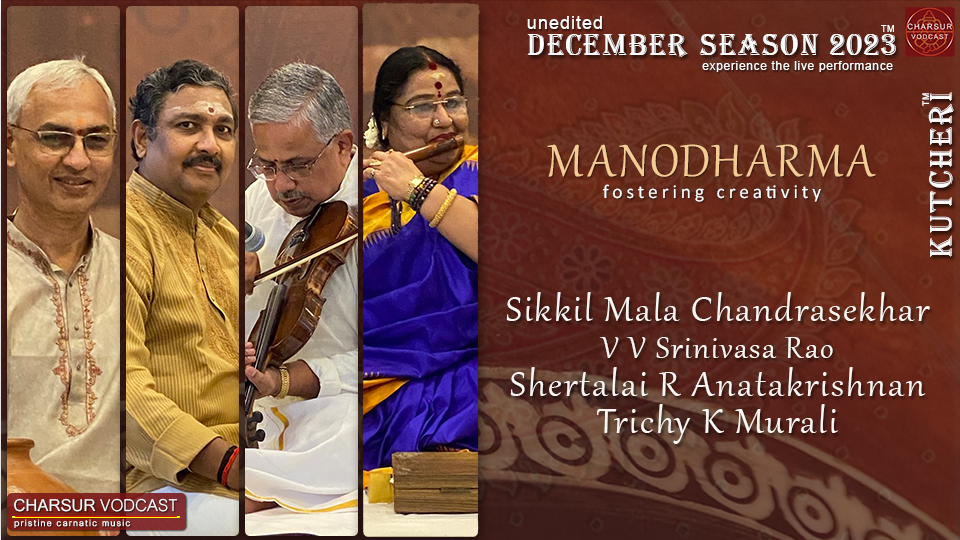 unedited
DECEMBER SEASON 2023™
experience the live performance

CHARSUR VODCAST

KUTCHERI™

MANODHARMA
fostering creativity

Sikkil Mala Chandrasekhar
V V Srinivasa Rao
Shertalai R Anatakrishnan
Trichy K Murali

CHARSUR VODCAST
pristine carnatic music